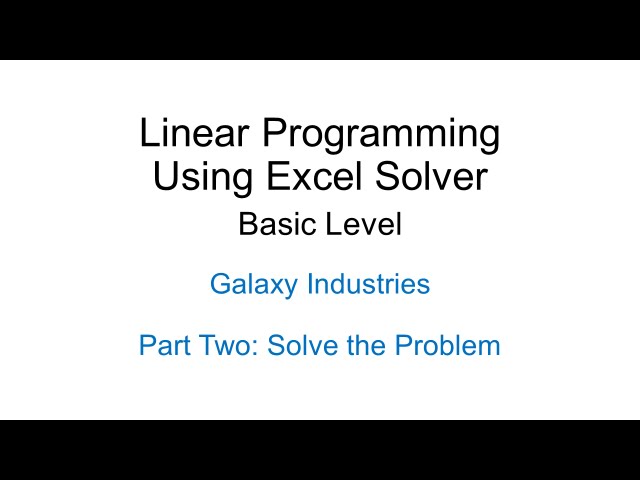 Linear Programming Using Excel Solver

Basic Level

Galaxy Industries

Part Two: Solve the Problem